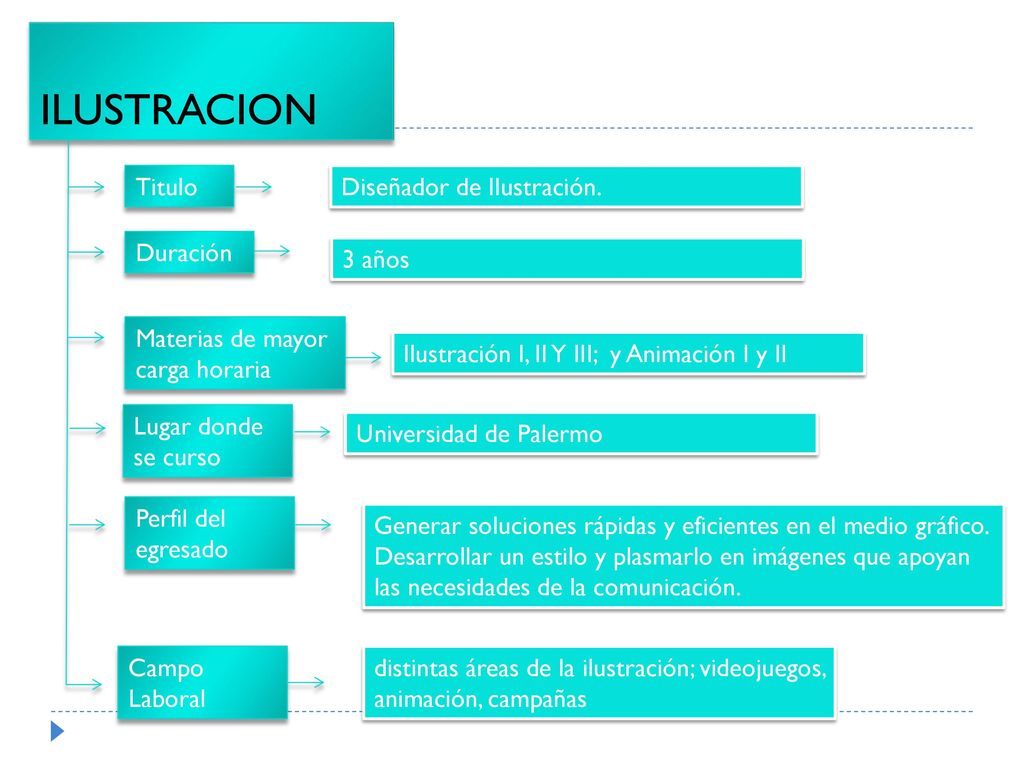 ILUSTRACION

Titulo

Diseñador de Ilustración.

Duración

3 años

Materias de mayor carga horaria

Ilustración I, II Y III; y Animación I y II

Lugar donde se curso

Universidad de Palermo

Perfil del egresado

Generar soluciones rápidas y eficientes en el medio gráfico. Desarrollar un estilo y plasmarlo en imágenes que apoyan las necesidades de la comunicación.

Campo Laboral

distintas áreas de la ilustración; videojuegos, animación, campañas